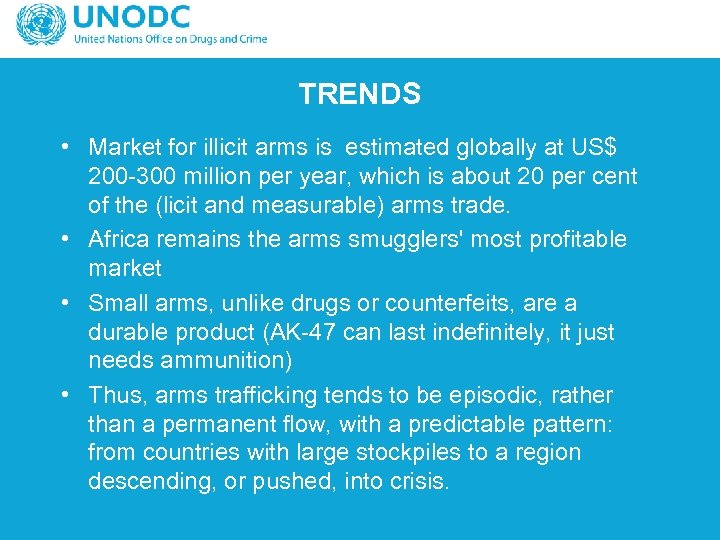 UNODC
United Nations Office on Drugs and Crime

TRENDS

• Market for illicit arms is estimated globally at US$ 200-300 million per year, which is about 20 per cent of the (licit and measurable) arms trade.
• Africa remains the arms smugglers' most profitable market
• Small arms, unlike drugs or counterfeits, are a durable product (AK-47 can last indefinitely, it just needs ammunition)
• Thus, arms trafficking tends to be episodic, rather than a permanent flow, with a predictable pattern: from countries with large stockpiles to a region descending, or pushed, into crisis.